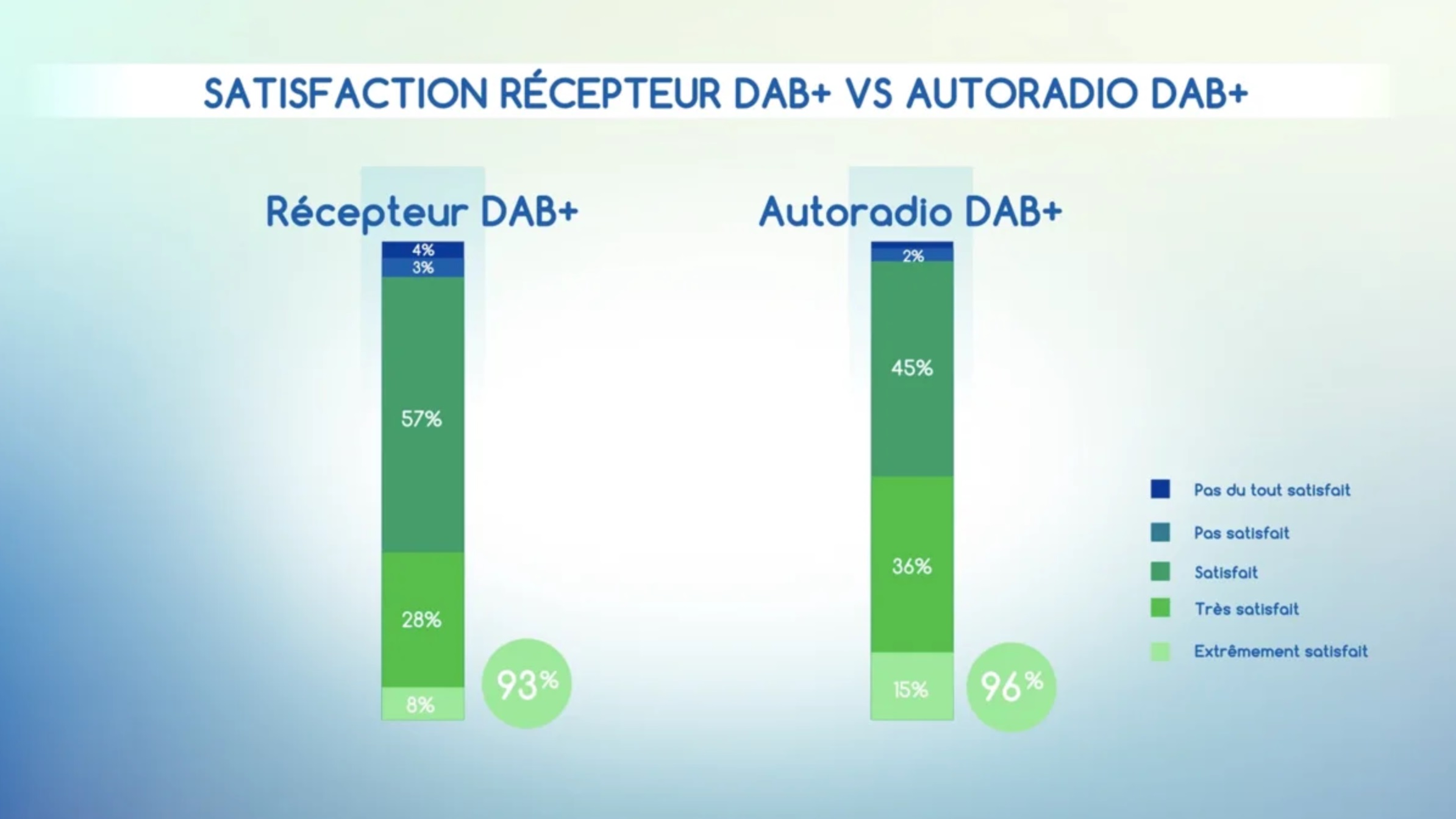 SATISFACTION RÉCEPTEUR DAB+ VS AUTORADIO DAB+

Récepteur DAB+

4%
3%
57%
28%
8%
93%

Autoradio DAB+

2%
45%
36%
15%
96%

Pas du tout satisfait
Pas satisfait
Satisfait
Très satisfait
Extrêmement satisfait